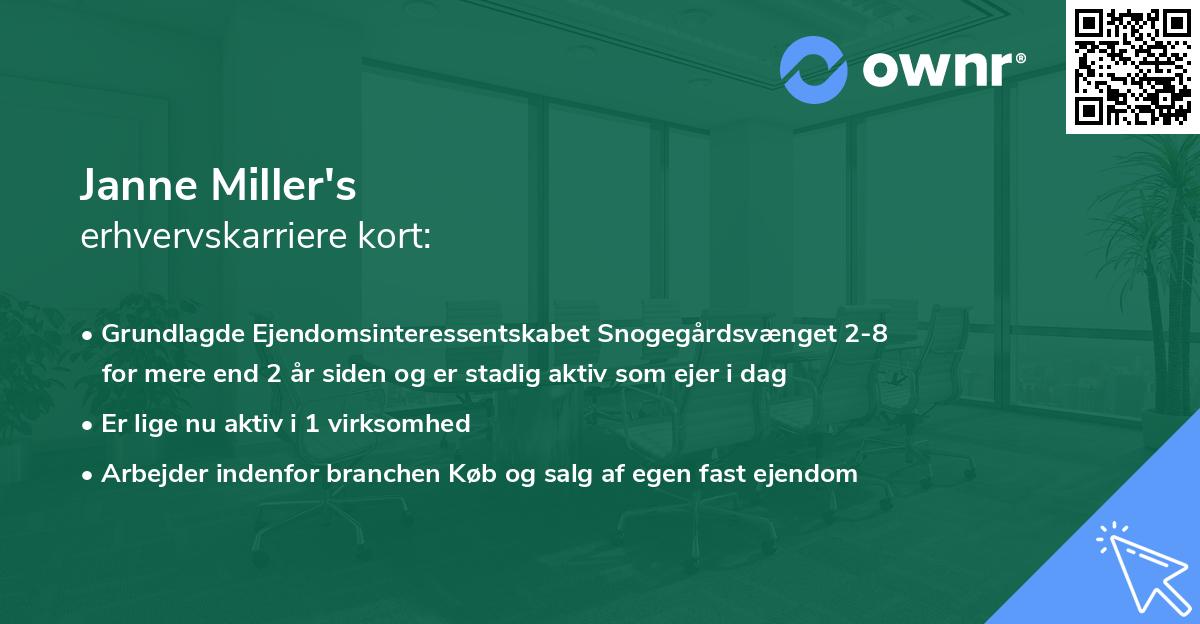 ownr®

Janne Miller's
erhvervskarriere kort:

• Grundlagde Ejendomsinteressentskabet Snogegårdsvænget 2-8 for mere end 2 år siden og er stadig aktiv som ejer i dag
• Er lige nu aktiv i 1 virksomhed
• Arbejder indenfor branchen Køb og salg af egen fast ejendom